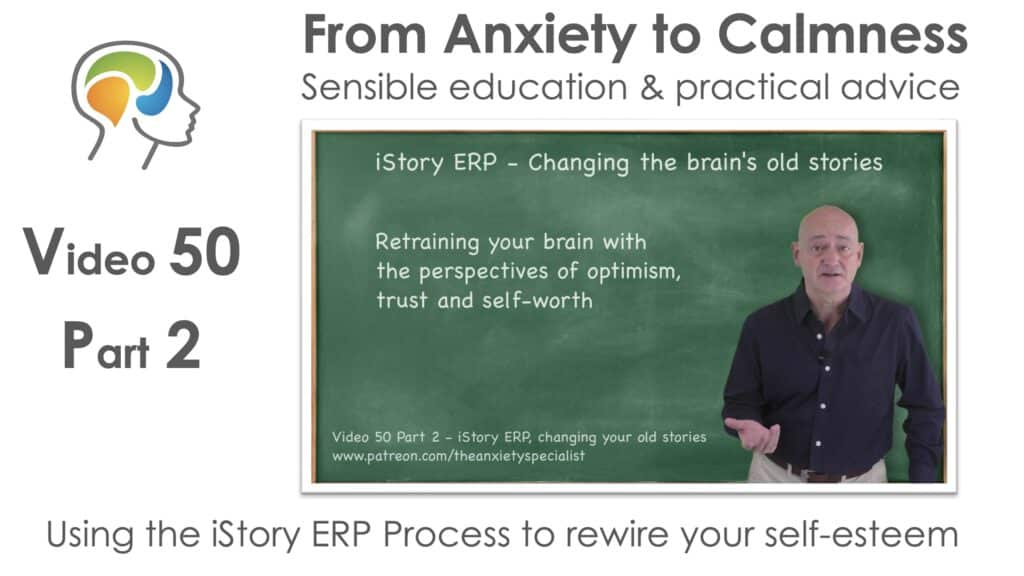 From Anxiety to Calmness
Sensible education & practical advice

Video 50
Part 2

iStory ERP - Changing the brain's old stories

Retraining your brain with the perspectives of optimism, trust and self-worth

Video 50 Part 2 - iStory ERP, changing your old stories
www.patreon.com/theanxietyspecialist

Using the iStory ERP Process to rewire your self-esteem